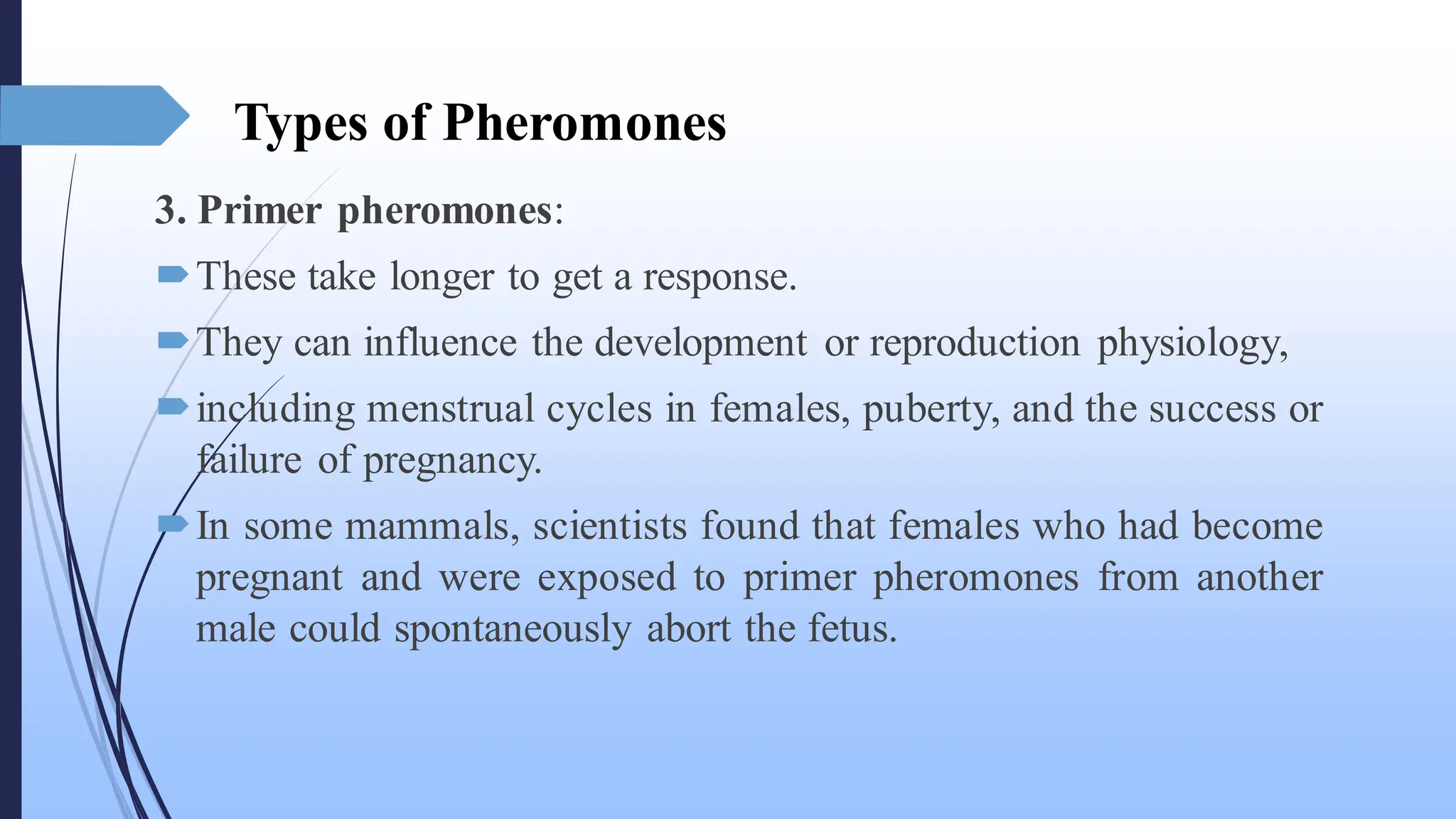 Types of Pheromones

3. Primer pheromones:

These take longer to get a response.

They can influence the development or reproduction physiology,

including menstrual cycles in females, puberty, and the success or failure of pregnancy.

In some mammals, scientists found that females who had become pregnant and were exposed to primer pheromones from another male could spontaneously abort the fetus.